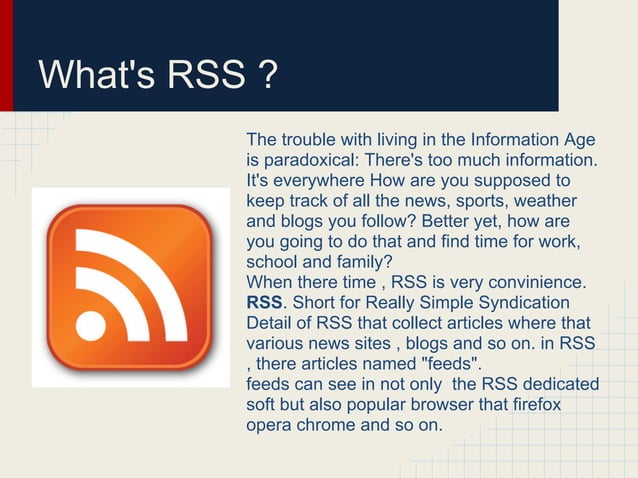 What's RSS ?

The trouble with living in the Information Age is paradoxical: There's too much information. It's everywhere How are you supposed to keep track of all the news, sports, weather and blogs you follow? Better yet, how are you going to do that and find time for work, school and family?
When there time , RSS is very convinience.
RSS. Short for Really Simple Syndication
Detail of RSS that collect articles where that various news sites , blogs and so on. in RSS , there articles named "feeds".
feeds can see in not only the RSS dedicated soft but also popular browser that firefox opera chrome and so on.